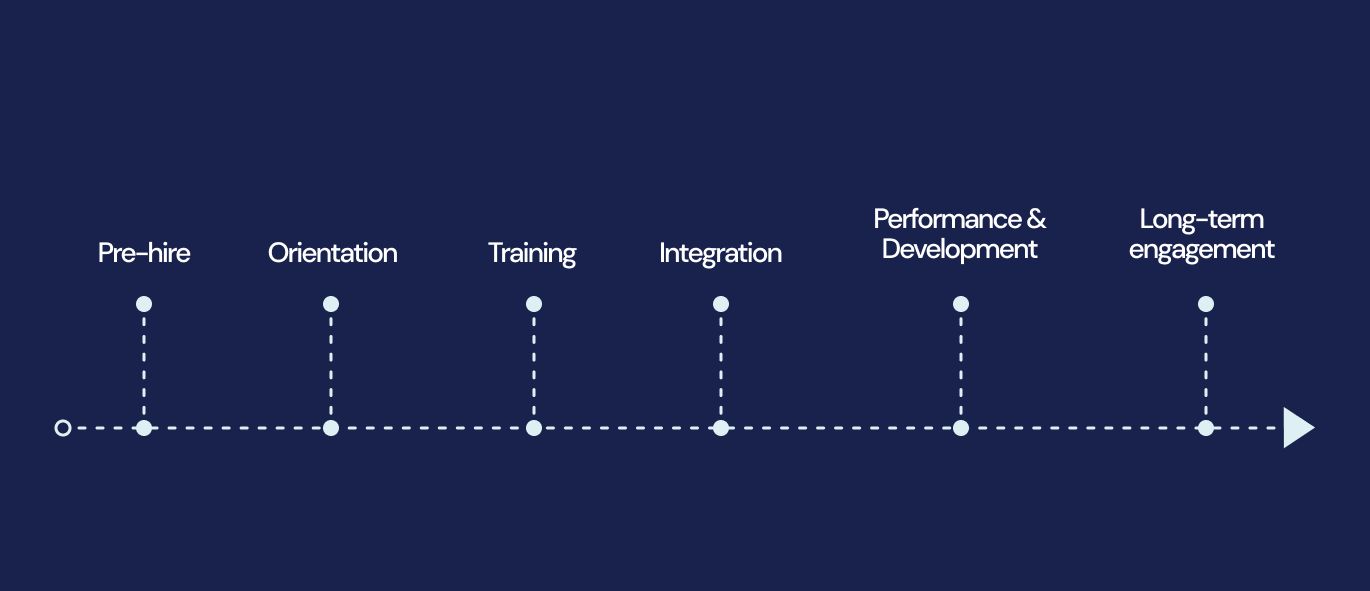 Pre-hire

Orientation

Training

Integration

Performance & Development

Long-term engagement